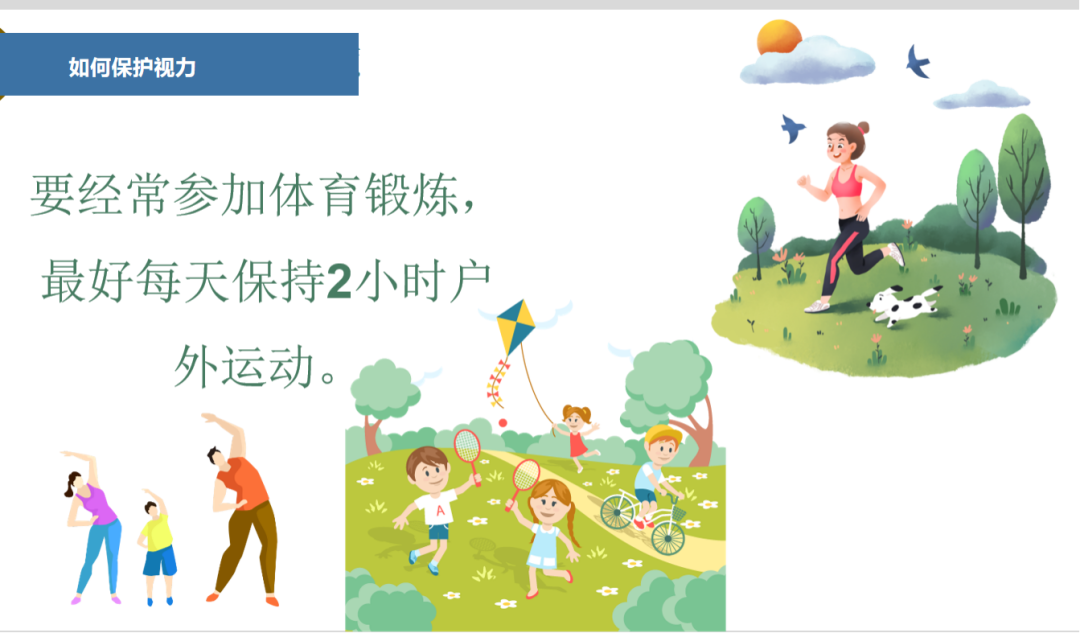 如何保护视力

要经常参加体育锻炼，最好每天保持2小时户外运动。

A